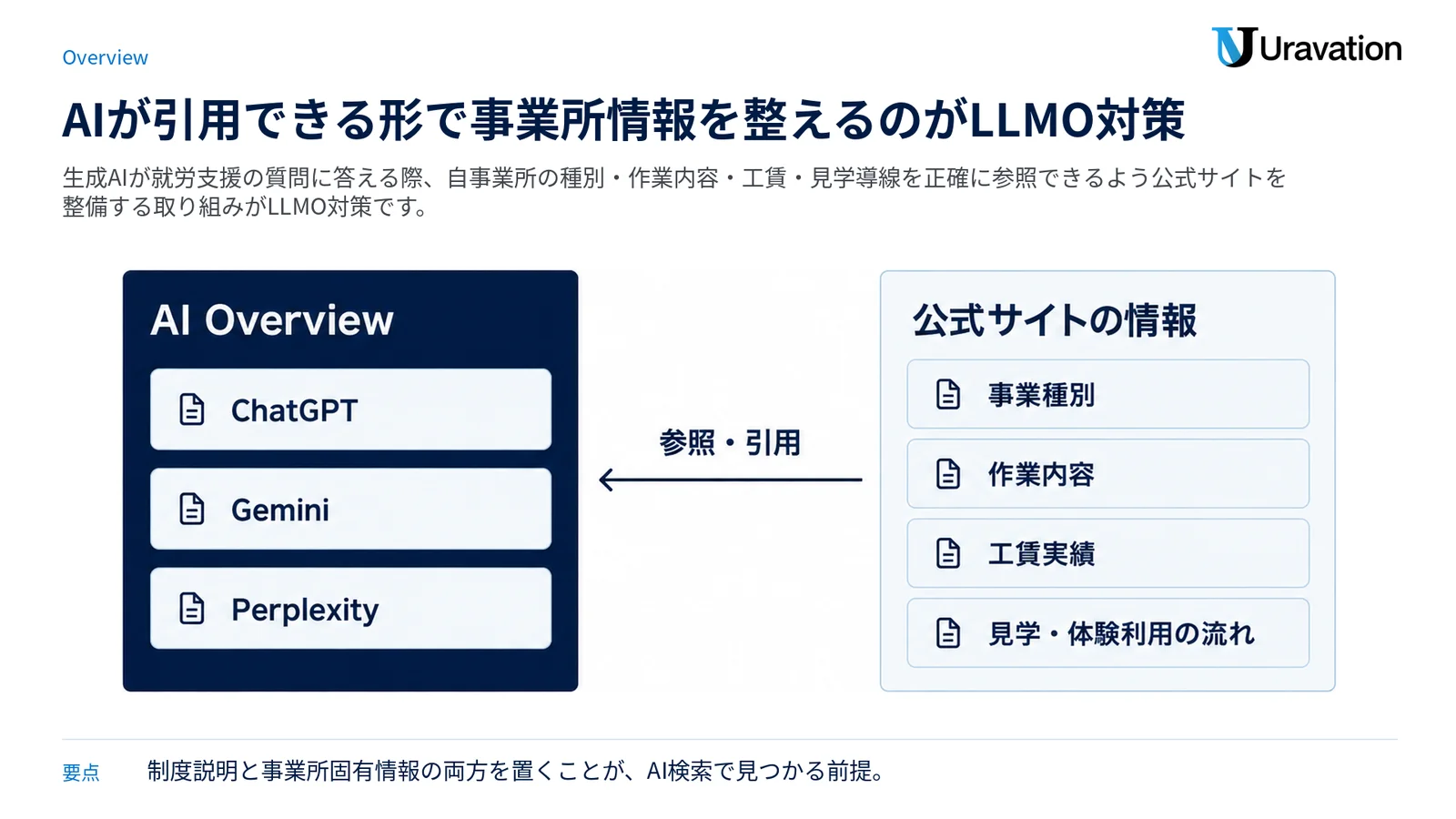 Overview

Uravation

AIが引用できる形で事業所情報を整えるのがLLMO対策

生成AIが就労支援の質問に答える際、自事業所の種別・作業内容・工賃・見学導線を正確に参照できるよう公式サイトを整備する取り組みがLLMO対策です。

AI Overview

ChatGPT

Gemini

Perplexity

参照・引用

公式サイトの情報

事業種別

作業内容

工賃実績

見学・体験利用の流れ

要点

制度説明と事業所固有情報の両方を置くことが、AI検索で見つかる前提。